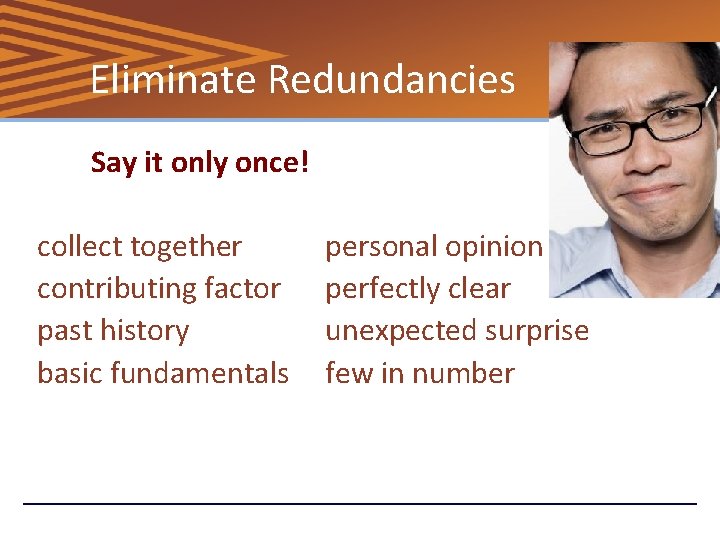 Eliminate Redundancies

Say it only once!

collect together
contributing factor
past history
basic fundamentals

personal opinion
perfectly clear
unexpected surprise
few in number